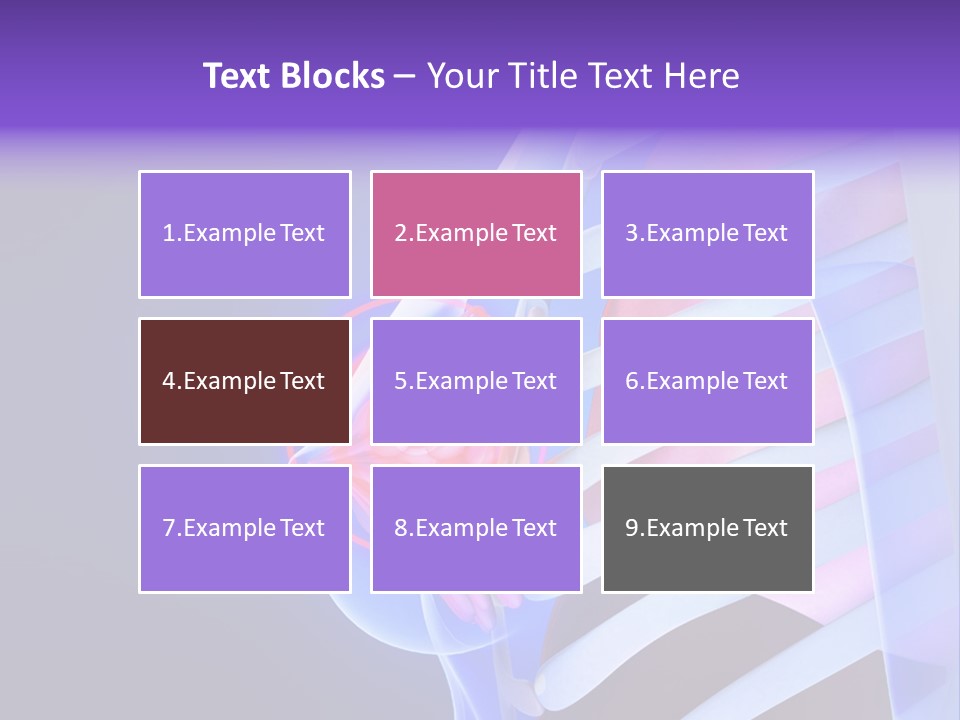 Text Blocks – Your Title Text Here

1.Example Text

2.Example Text

3.Example Text

4.Example Text

5.Example Text

6.Example Text

7.Example Text

8.Example Text

9.Example Text